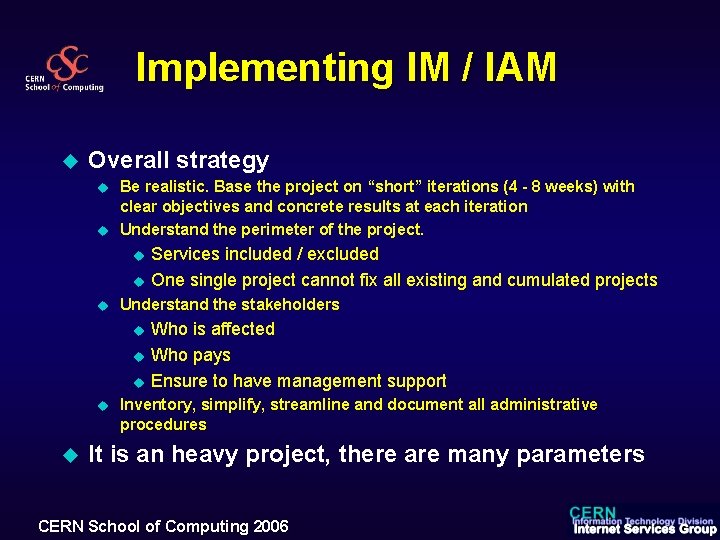 CSC
CERN School of Computing

Implementing IM / IAM

Overall strategy

Be realistic. Base the project on “short” iterations (4 - 8 weeks) with clear objectives and concrete results at each iteration

Understand the perimeter of the project.

Services included / excluded

One single project cannot fix all existing and cumulated projects

Understand the stakeholders

Who is affected

Who pays

Ensure to have management support

Inventory, simplify, streamline and document all administrative procedures

It is an heavy project, there are many parameters

CERN School of Computing 2006

CERN
Information Technology Division
Internet Services Group